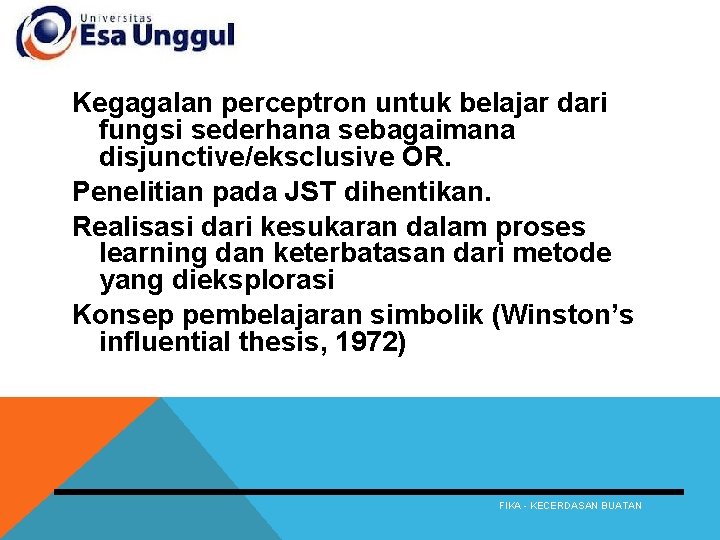 Universitas
Esa Unggul

Kegagalan perceptron untuk belajar dari fungsi sederhana sebagaimana disjunctive/eksclusive OR.

Penelitian pada JST dihentikan.

Realisasi dari kesukaran dalam proses learning dan keterbatasan dari metode yang dieksplorasi

Konsep pembelajaran simbolik (Winston's influential thesis, 1972)

FIKA - KECERDASAN BUATAN